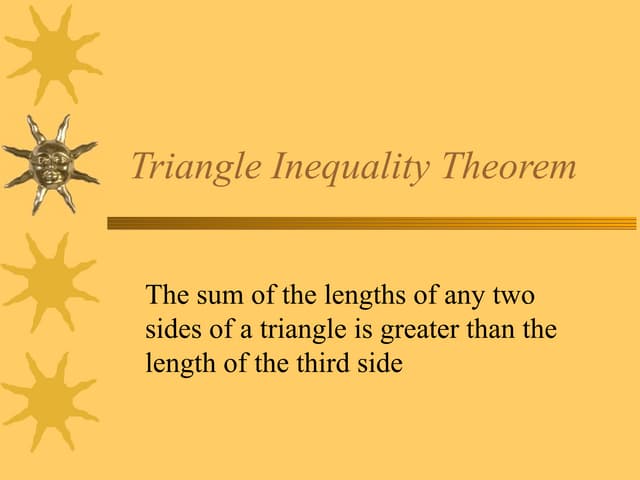 Triangle Inequality Theorem

The sum of the lengths of any two sides of a triangle is greater than the length of the third side